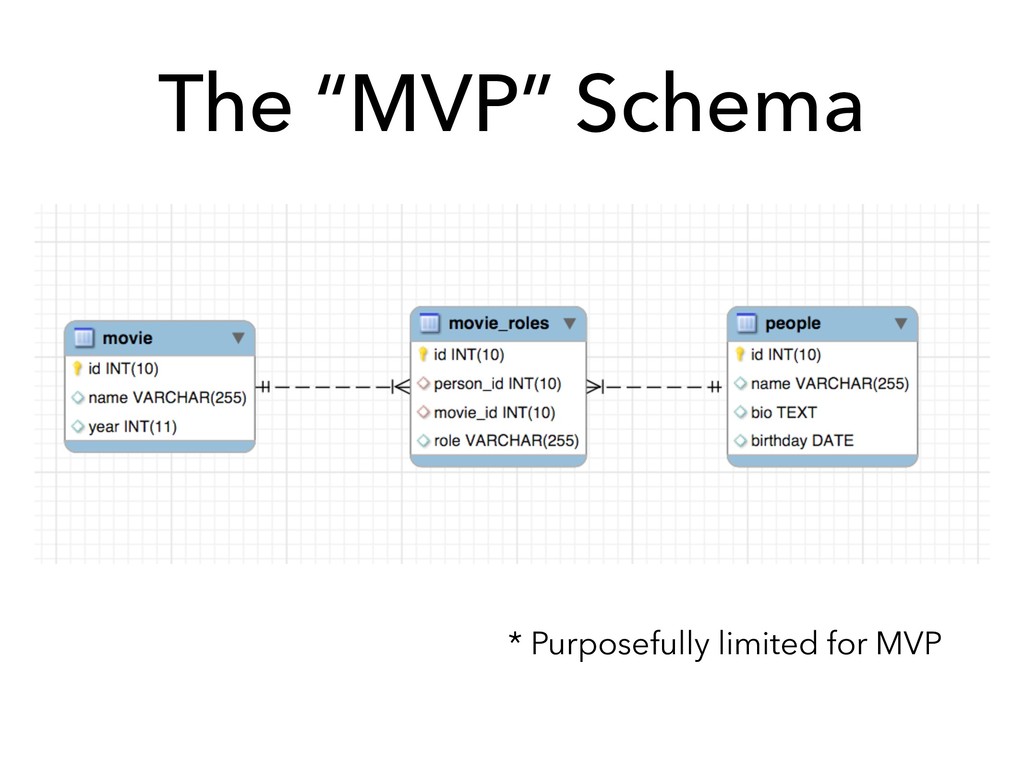 The “MVP” Schema

movie
id INT(10)
name VARCHAR(255)
year INT(11)

movie_roles
id INT(10)
person_id INT(10)
movie_id INT(10)
role VARCHAR(255)

people
id INT(10)
name VARCHAR(255)
bio TEXT
birthday DATE

* Purposefully limited for MVP